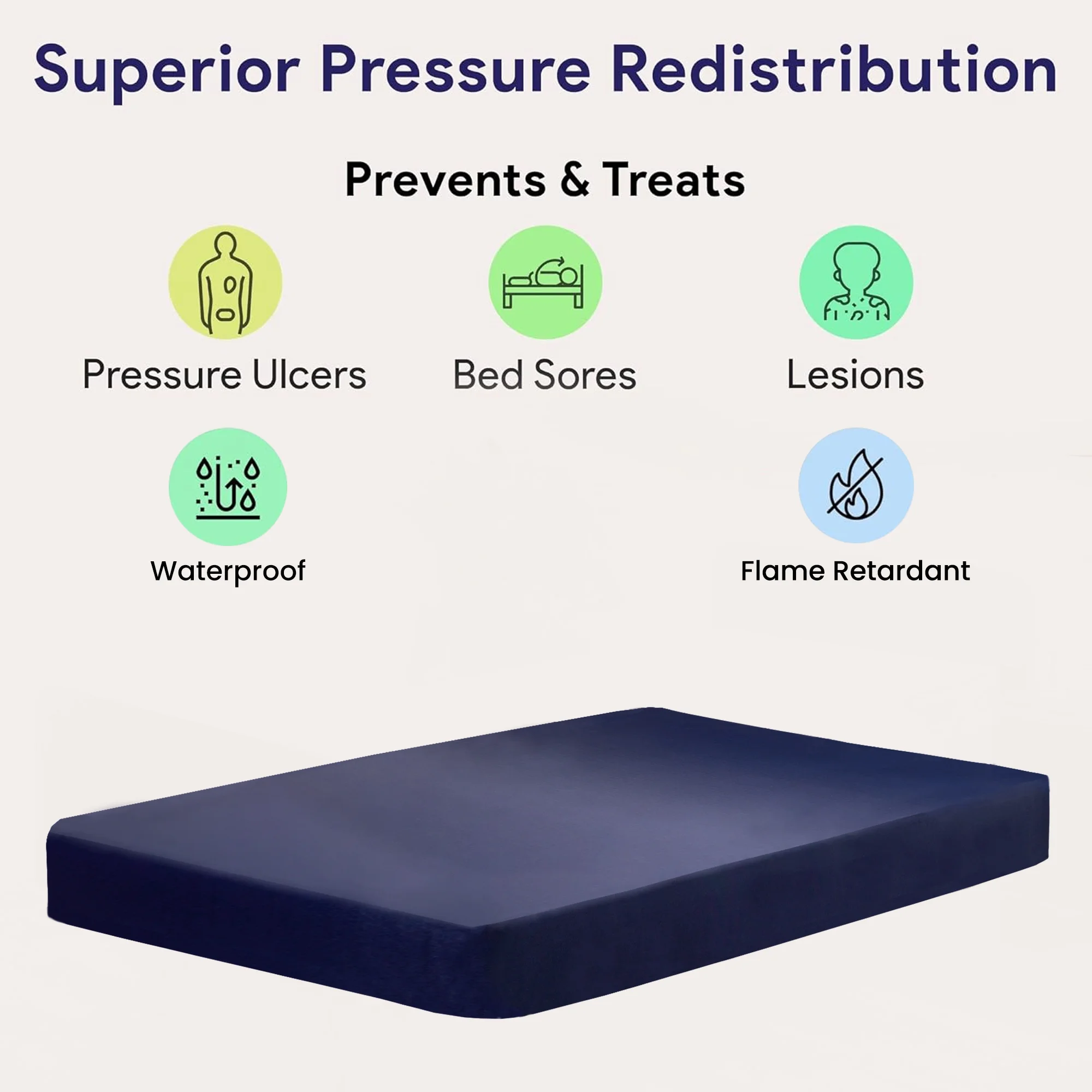 Superior Pressure Redistribution

Prevents & Treats

Pressure Ulcers

Bed Sores

Lesions

Waterproof

Flame Retardant